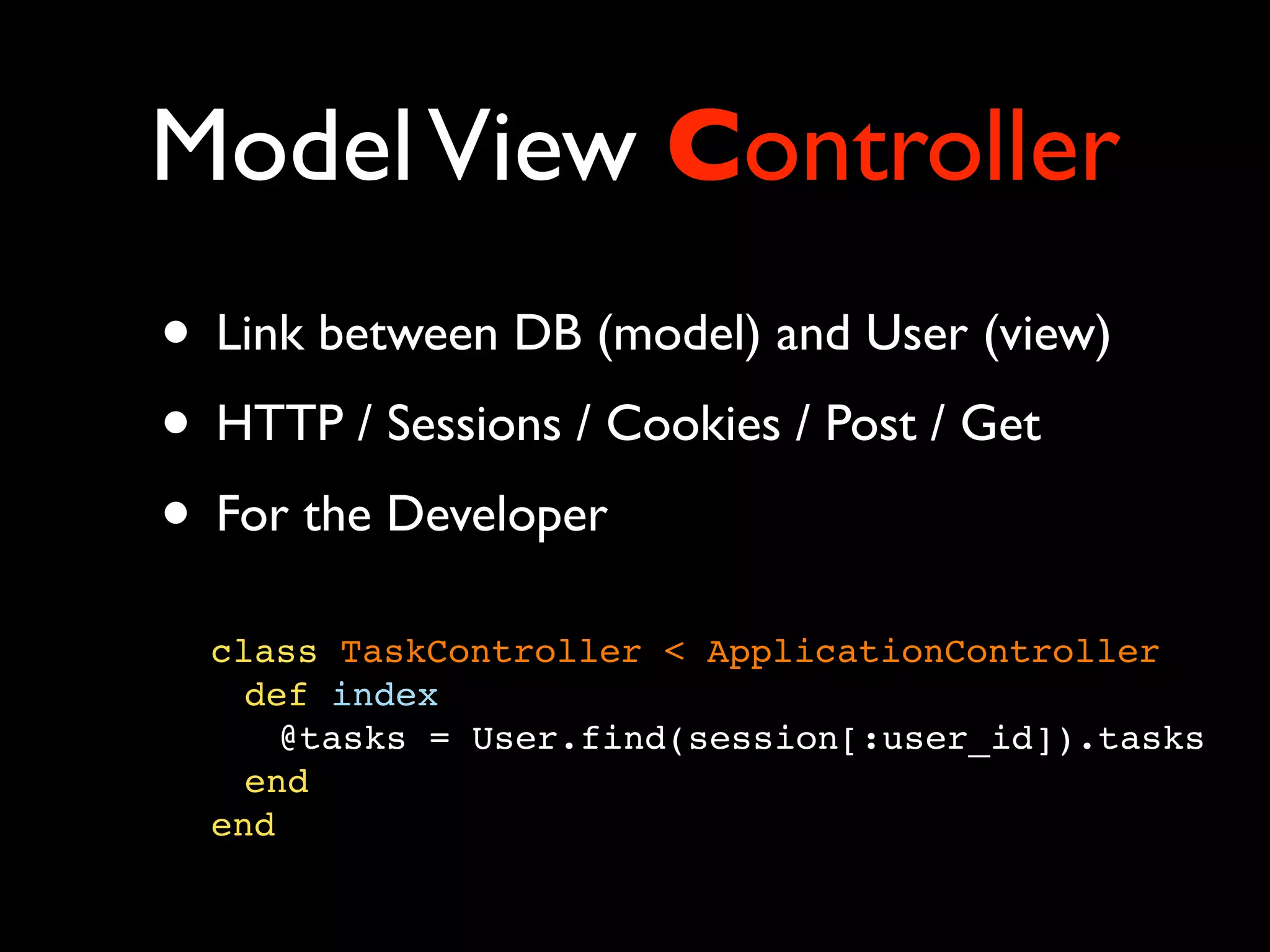 Model View Controller

• Link between DB (model) and User (view)
• HTTP / Sessions / Cookies / Post / Get
• For the Developer

class TaskController < ApplicationController
  def index
    @tasks = User.find(session[:user_id]).tasks
  end
end